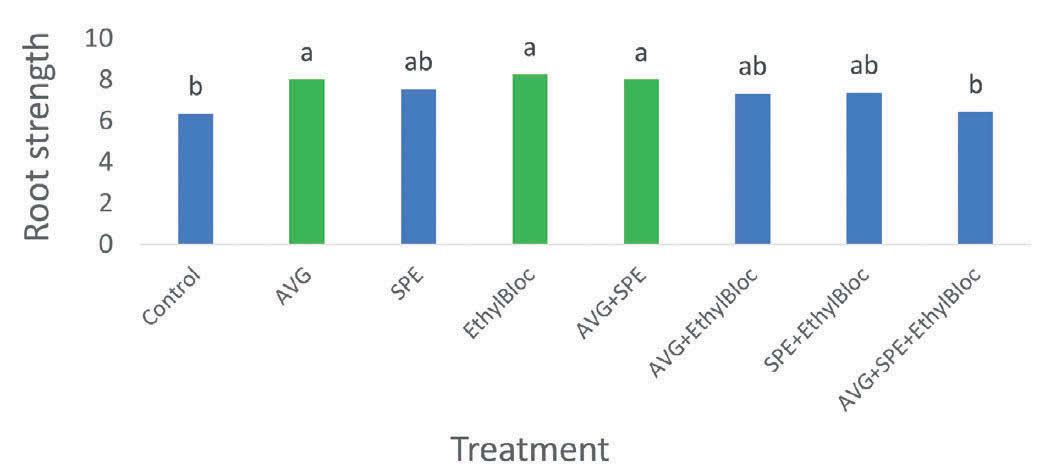 Root strength

10
8
6
4
2
0

b
a
ab
a
a
ab
ab
b

Control
AVG
SPE
EthylBloc
AVG+SPE
AVG+EthylBloc
SPE+EthylBloc
AVG+SPE+EthylBloc

Treatment